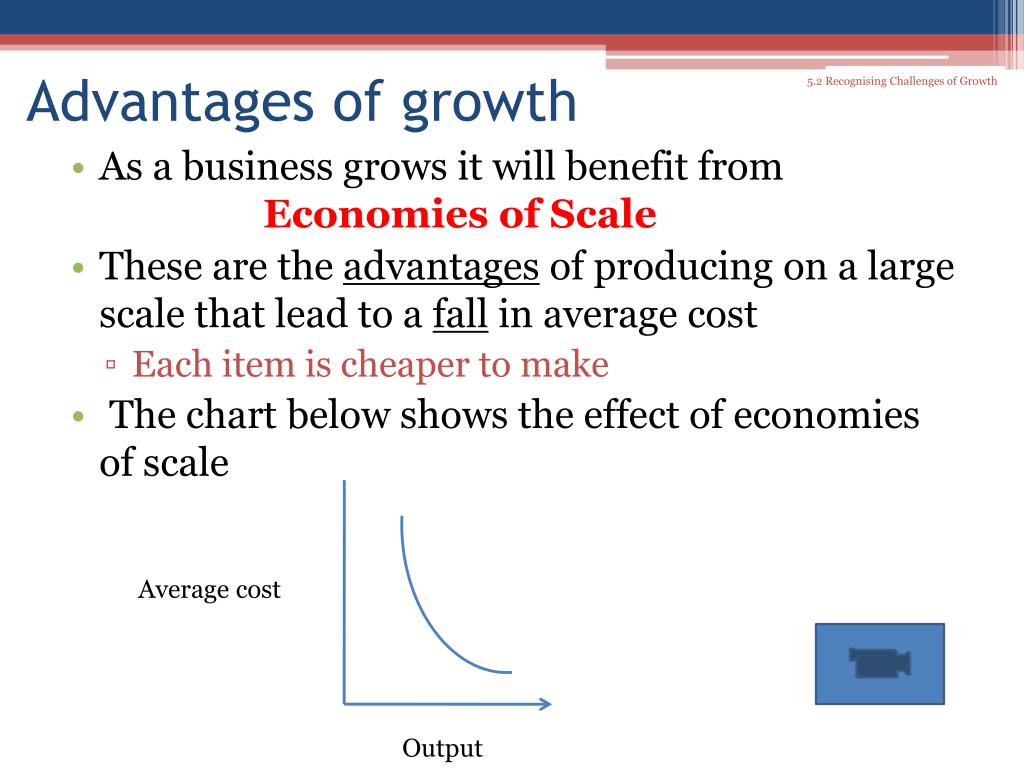 5.2 Recognising Challenges of Growth

Advantages of growth

• As a business grows it will benefit from Economies of Scale

• These are the advantages of producing on a large scale that lead to a fall in average cost

▫ Each item is cheaper to make

• The chart below shows the effect of economies of scale

Average cost

Output